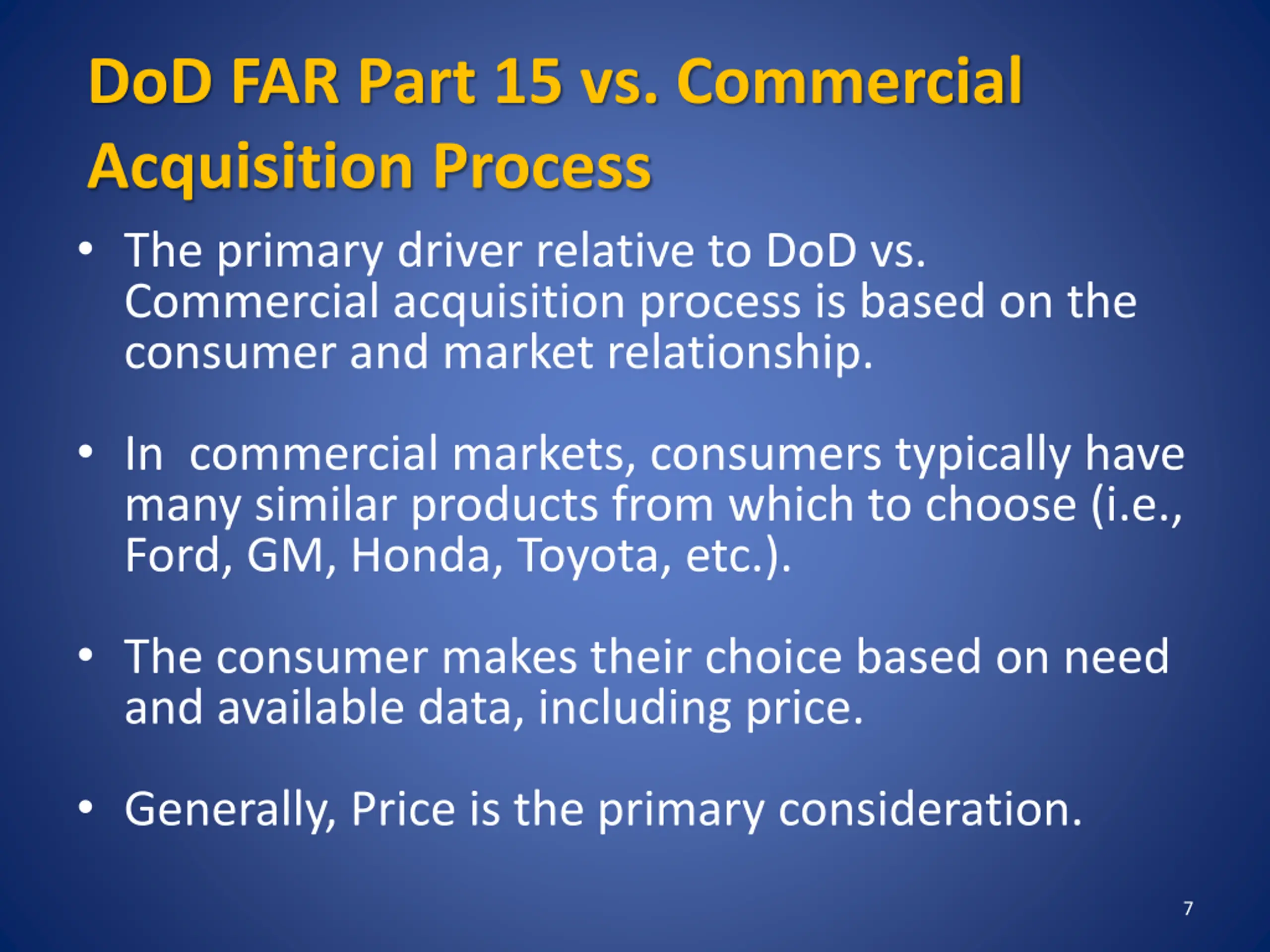 DoD FAR Part 15 vs. Commercial Acquisition Process

• The primary driver relative to DoD vs. Commercial acquisition process is based on the consumer and market relationship.

• In commercial markets, consumers typically have many similar products from which to choose (i.e., Ford, GM, Honda, Toyota, etc.).

• The consumer makes their choice based on need and available data, including price.

• Generally, Price is the primary consideration.

7